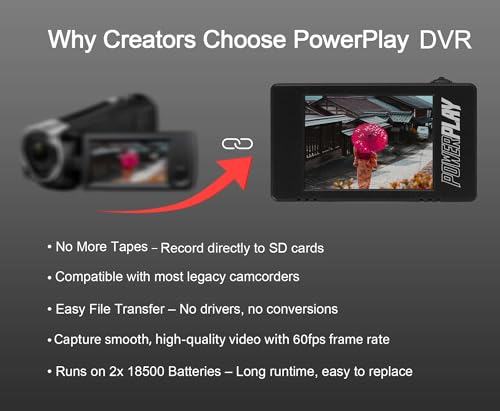 Why Creators Choose PowerPlay DVR

POWERPLAY

• No More Tapes – Record directly to SD cards

• Compatible with most legacy camcorders

• Easy File Transfer – No drivers, no conversions

• Capture smooth, high-quality video with 60fps frame rate

• Runs on 2x 18500 Batteries – Long runtime, easy to replace